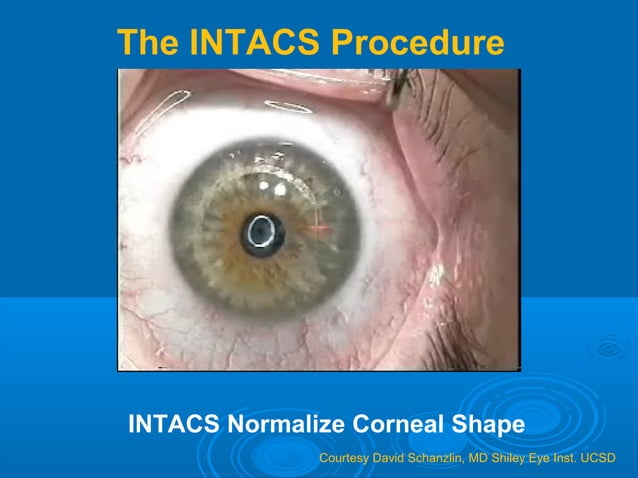 The INTACS Procedure

INTACS Normalize Corneal Shape

Courtesy David Schanzlin, MD Shiley Eye Inst. UCSD